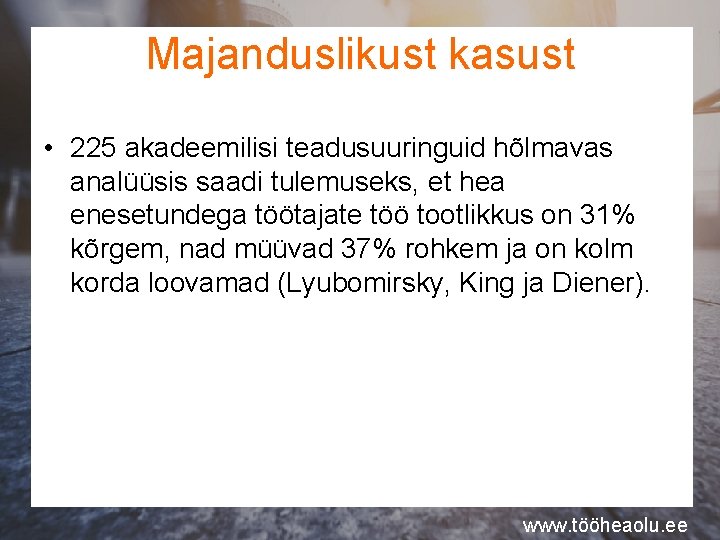 Majanduslikust kasust

• 225 akadeemilisi teadusuuringuid hõlmavas analüüsis saadi tulemuseks, et hea enesetundega töötajate töö tootlikkus on 31% kõrgem, nad müüvad 37% rohkem ja on kolm korda loovamad (Lyubomirsky, King ja Diener).

www.tööheaolu.ee